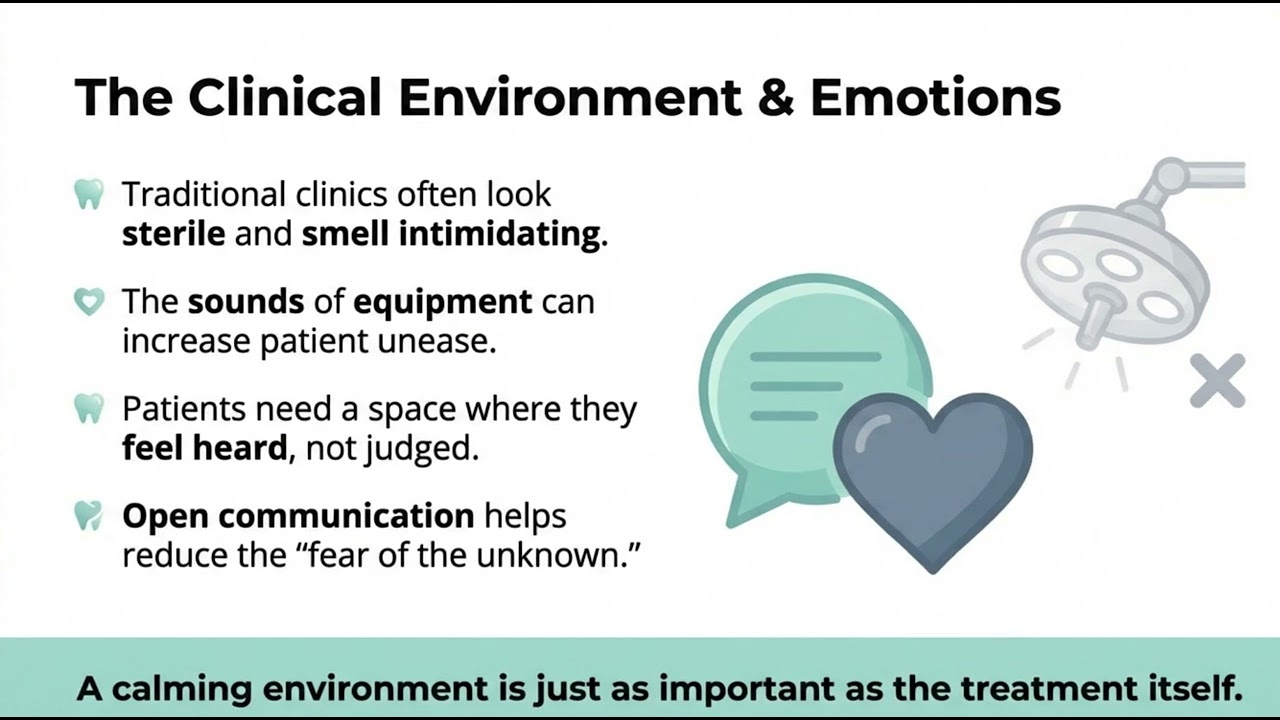 The Clinical Environment & Emotions

Traditional clinics often look sterile and smell intimidating.

The sounds of equipment can increase patient unease.

Patients need a space where they feel heard, not judged.

Open communication helps reduce the “fear of the unknown.”

A calming environment is just as important as the treatment itself.